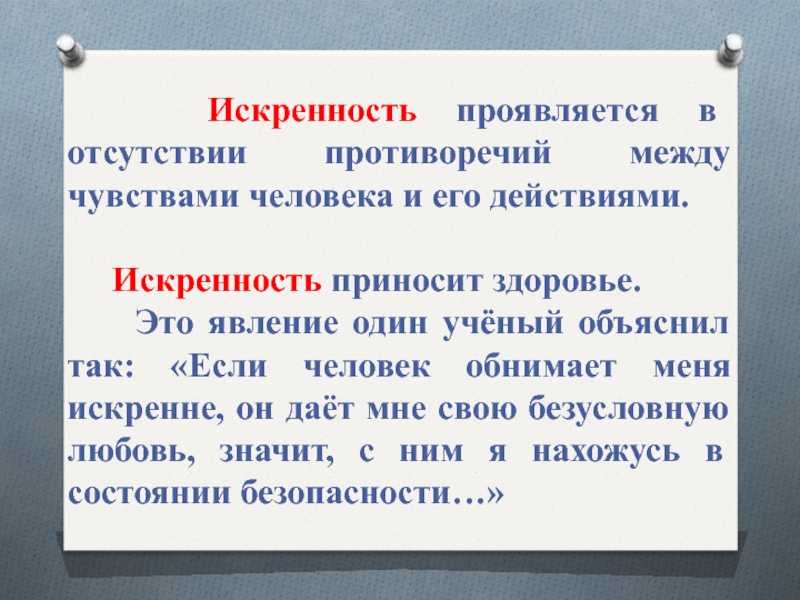 Искренность проявляется в отсутствии противоречий между чувствами человека и его действиями.

Искренность приносит здоровье.

Это явление один учёный объяснил так: «Если человек обнимает меня искренне, он даёт мне свою безусловную любовь, значит, с ним я нахожусь в состоянии безопасности…»